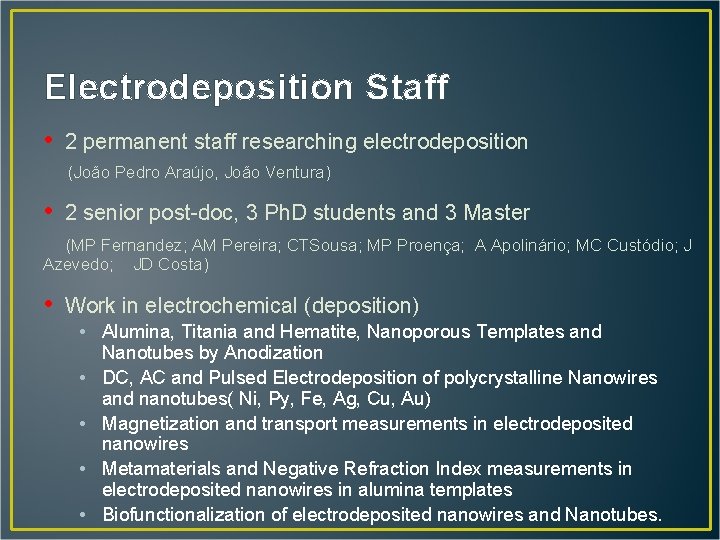 Electrodeposition Staff

• 2 permanent staff researching electrodeposition

(João Pedro Araújo, João Ventura)

• 2 senior post-doc, 3 PhD students and 3 Master

(MP Fernandez; AM Pereira; CTSousa; MP Proença; A Apolinário; MC Custódio; J Azevedo; JD Costa)

• Work in electrochemical (deposition)

• Alumina, Titania and Hematite, Nanoporous Templates and Nanotubes by Anodization

• DC, AC and Pulsed Electrodeposition of polycrystalline Nanowires and nanotubes( Ni, Py, Fe, Ag, Cu, Au)

• Magnetization and transport measurements in electrodeposited nanowires

• Metamaterials and Negative Refraction Index measurements in electrodeposited nanowires in alumina templates

• Biofunctionalization of electrodeposited nanowires and Nanotubes.